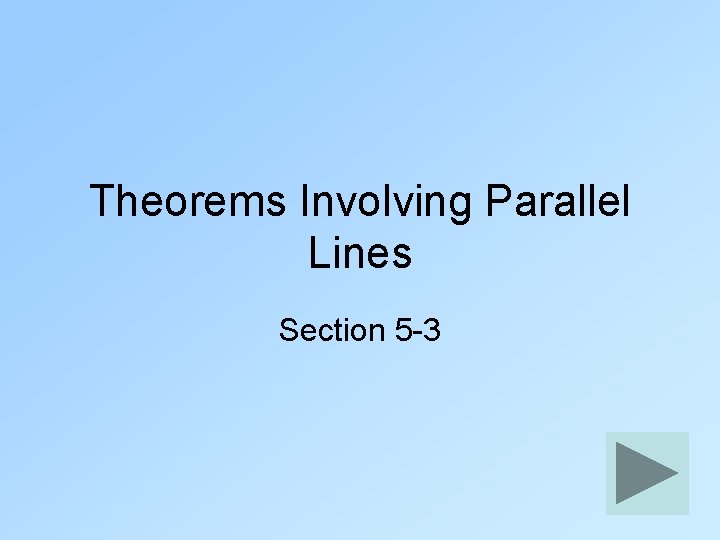 Theorems Involving Parallel Lines

Section 5-3